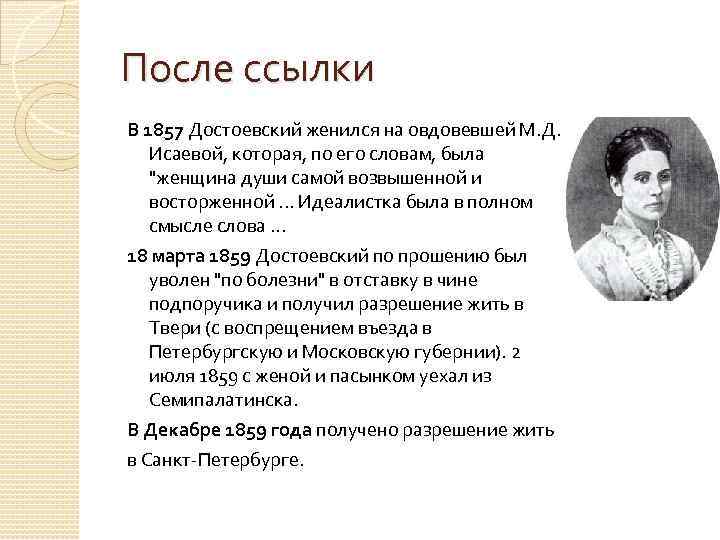 После ссылки

В 1857 Достоевский женился на овдовевшей М.Д. Исаевой, которая, по его словам, была "женщина души самой возвышенной и восторженной ... Идеалистка была в полном смысле слова ...

18 марта 1859 Достоевский по прошению был уволен "по болезни" в отставку в чине подпоручика и получил разрешение жить в Твери (с воспрещением въезда в Петербургскую и Московскую губернии). 2 июля 1859 с женой и пасынком уехал из Семипалатинска.

В Декабре 1859 года получено разрешение жить в Санкт-Петербурге.